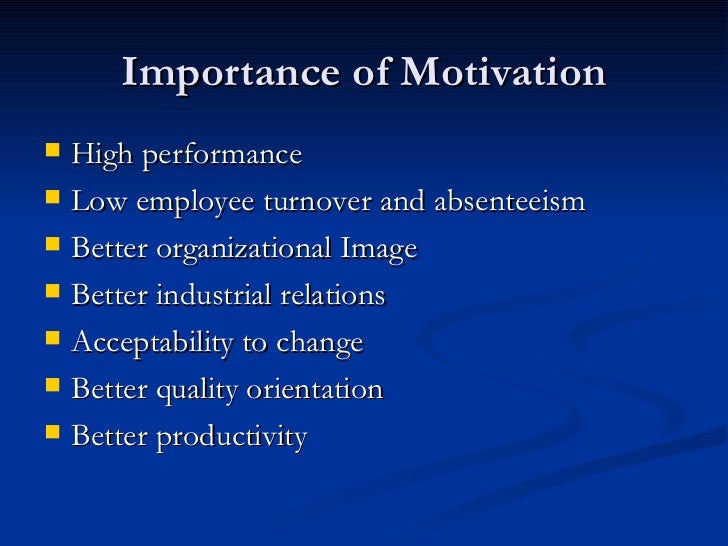 Importance of Motivation

- High performance
- Low employee turnover and absenteeism
- Better organizational Image
- Better industrial relations
- Acceptability to change
- Better quality orientation
- Better productivity